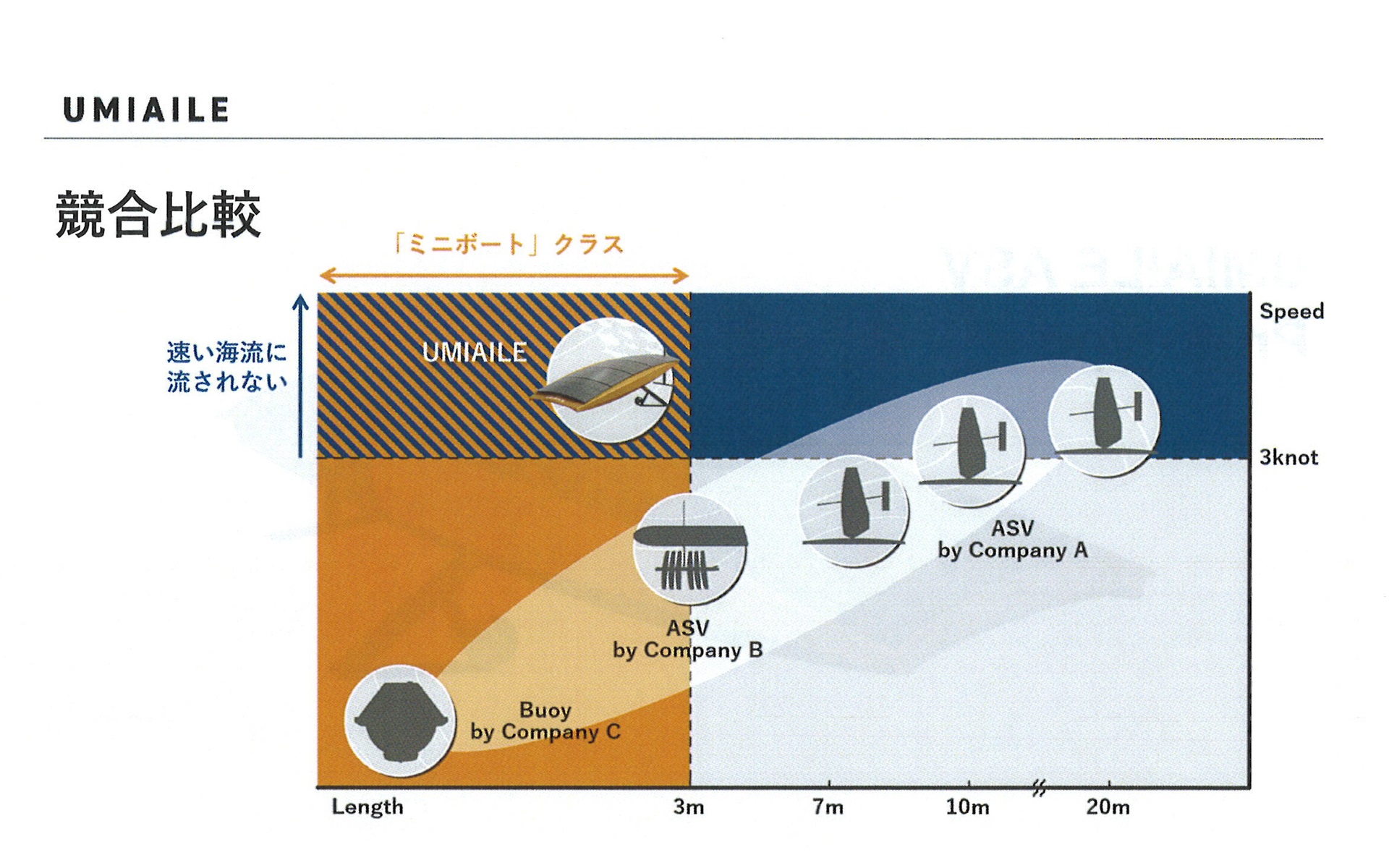 UMIAILE

競合比較

「ミニボート」クラス

速い海流に流されない

UMIAILE

Speed

3knot

ASV by Company A

ASV by Company B

Buoy by Company C

Length

3m

7m

10m

20m